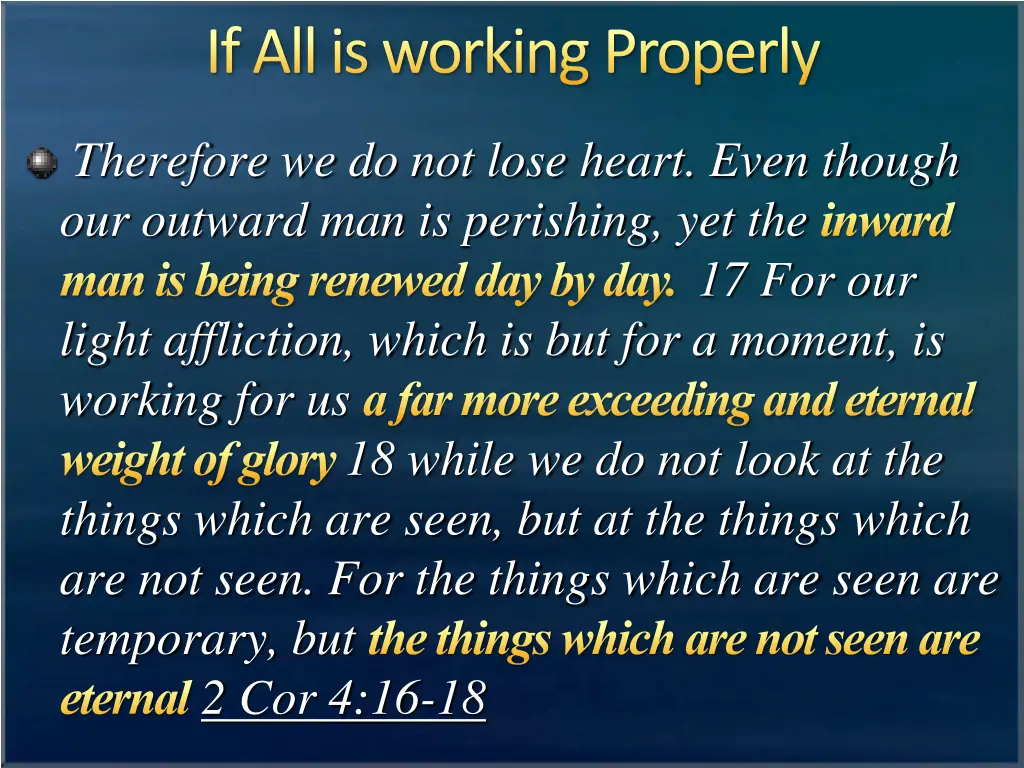 If All is working Properly

Therefore we do not lose heart. Even though our outward man is perishing, yet the inward man is being renewed day by day. 17 For our light affliction, which is but for a moment, is working for us a far more exceeding and eternal weight of glory 18 while we do not look at the things which are seen, but at the things which are not seen. For the things which are seen are temporary, but the things which are not seen are eternal 2 Cor 4:16-18